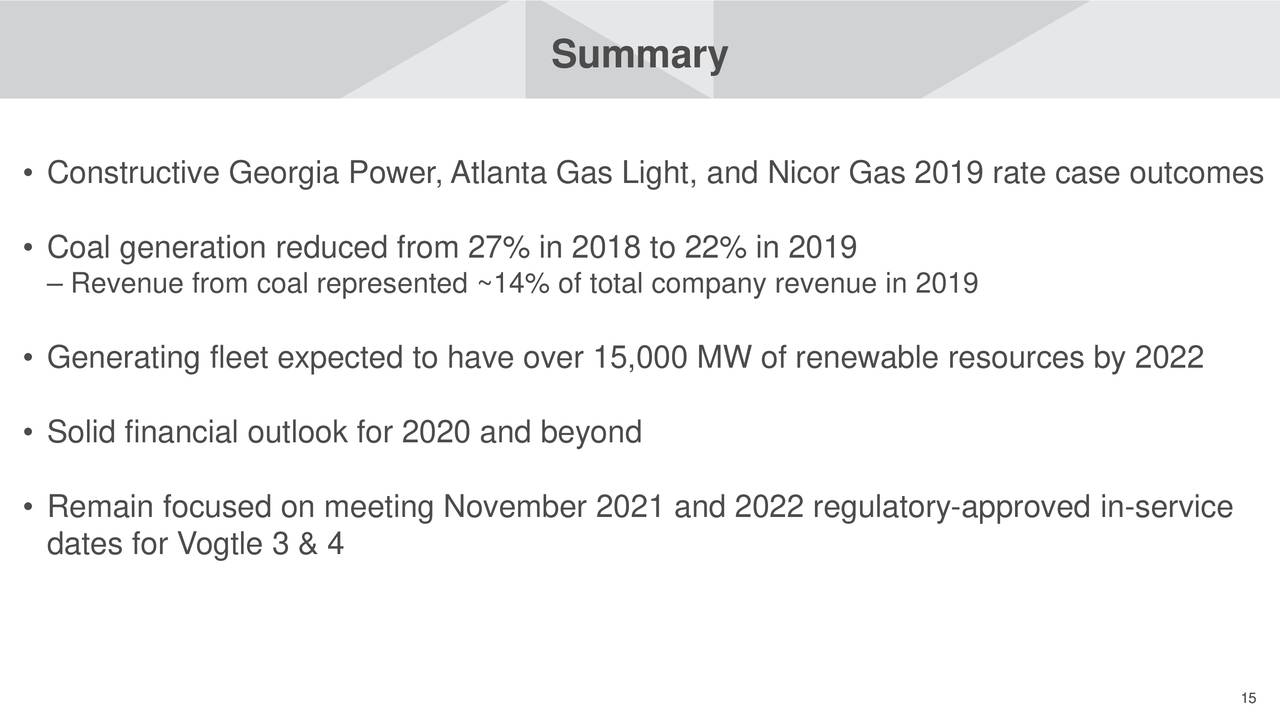 Summary

• Constructive Georgia Power, Atlanta Gas Light, and Nicor Gas 2019 rate case outcomes

• Coal generation reduced from 27% in 2018 to 22% in 2019
– Revenue from coal represented ~14% of total company revenue in 2019

• Generating fleet expected to have over 15,000 MW of renewable resources by 2022

• Solid financial outlook for 2020 and beyond

• Remain focused on meeting November 2021 and 2022 regulatory-approved in-service dates for Vogtle 3 & 4

15